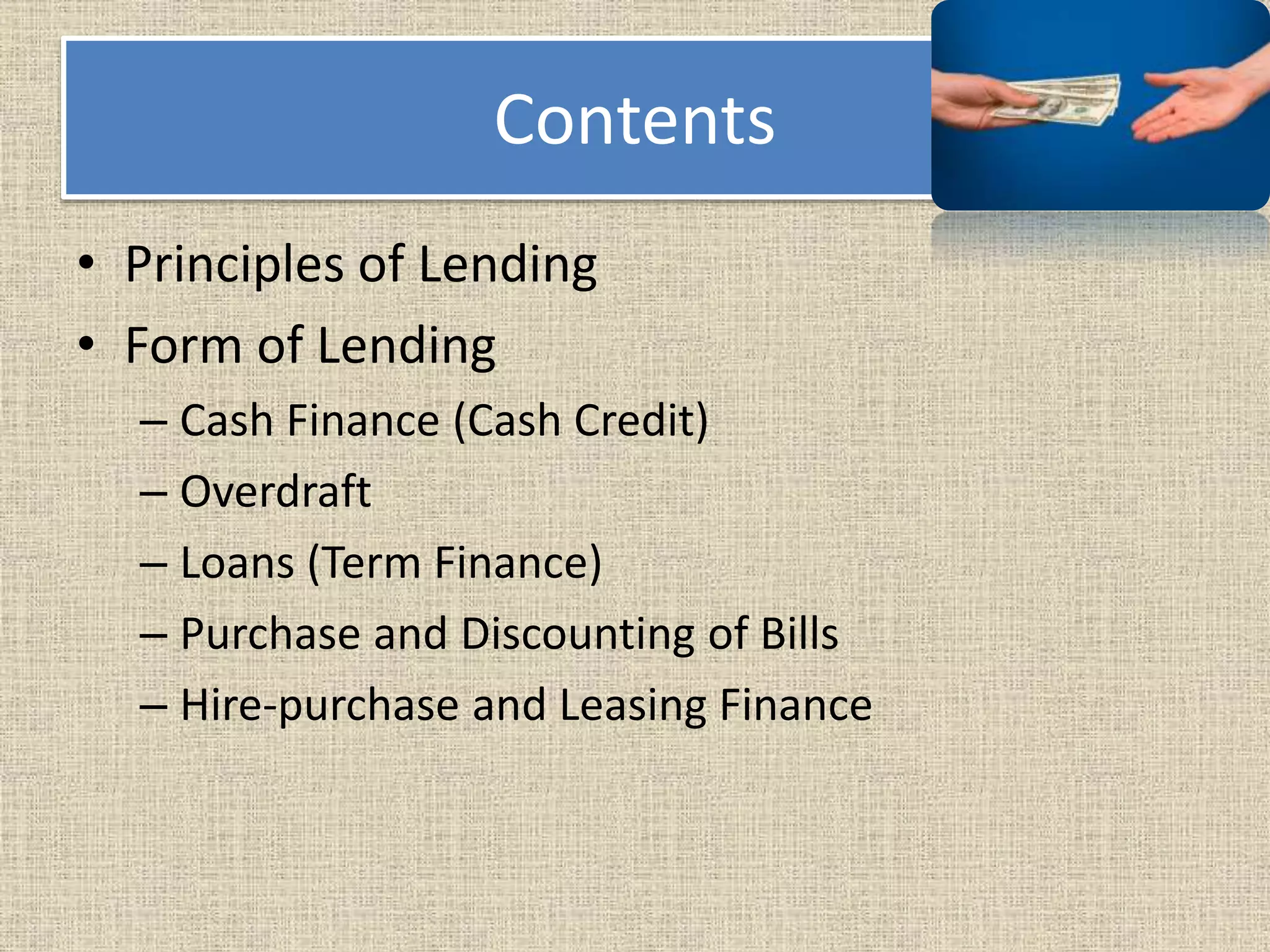 Contents

• Principles of Lending
• Form of Lending
– Cash Finance (Cash Credit)
– Overdraft
– Loans (Term Finance)
– Purchase and Discounting of Bills
– Hire-purchase and Leasing Finance